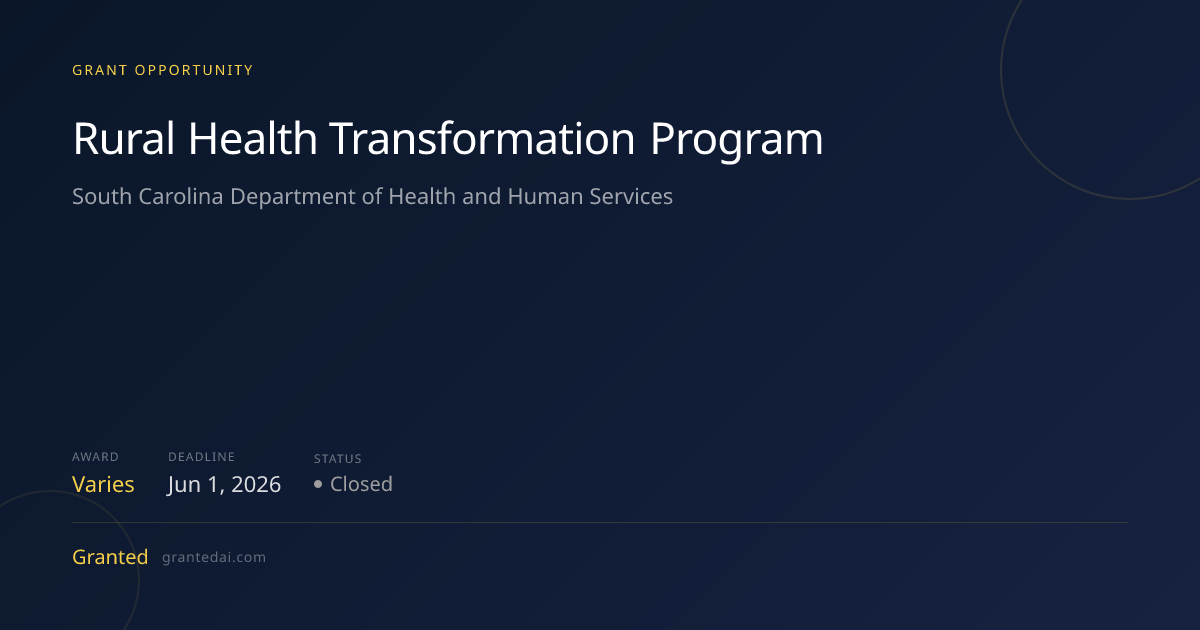 GRANT OPPORTUNITY

Rural Health Transformation Program

South Carolina Department of Health and Human Services

AWARD
Varies

DEADLINE
Jun 1, 2026

STATUS
• Closed

Granted grantedai.com